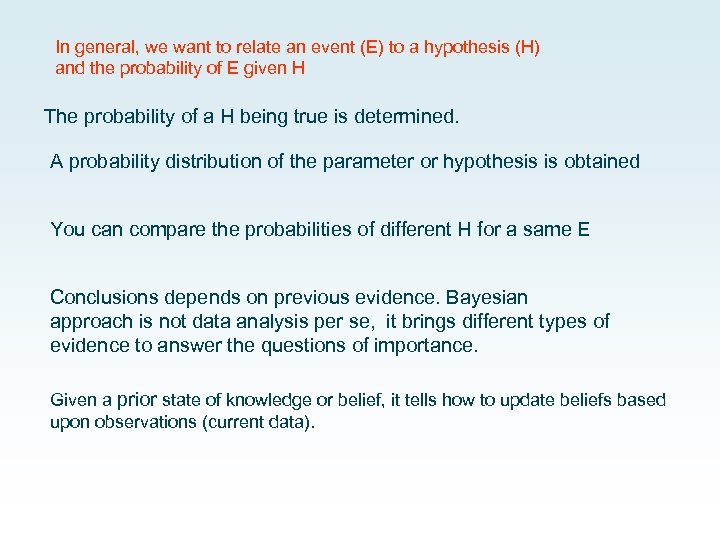 In general, we want to relate an event (E) to a hypothesis (H) and the probability of E given H

The probability of a H being true is determined.

A probability distribution of the parameter or hypothesis is obtained

You can compare the probabilities of different H for a same E

Conclusions depends on previous evidence. Bayesian approach is not data analysis per se, it brings different types of evidence to answer the questions of importance.

Given a prior state of knowledge or belief, it tells how to update beliefs based upon observations (current data).